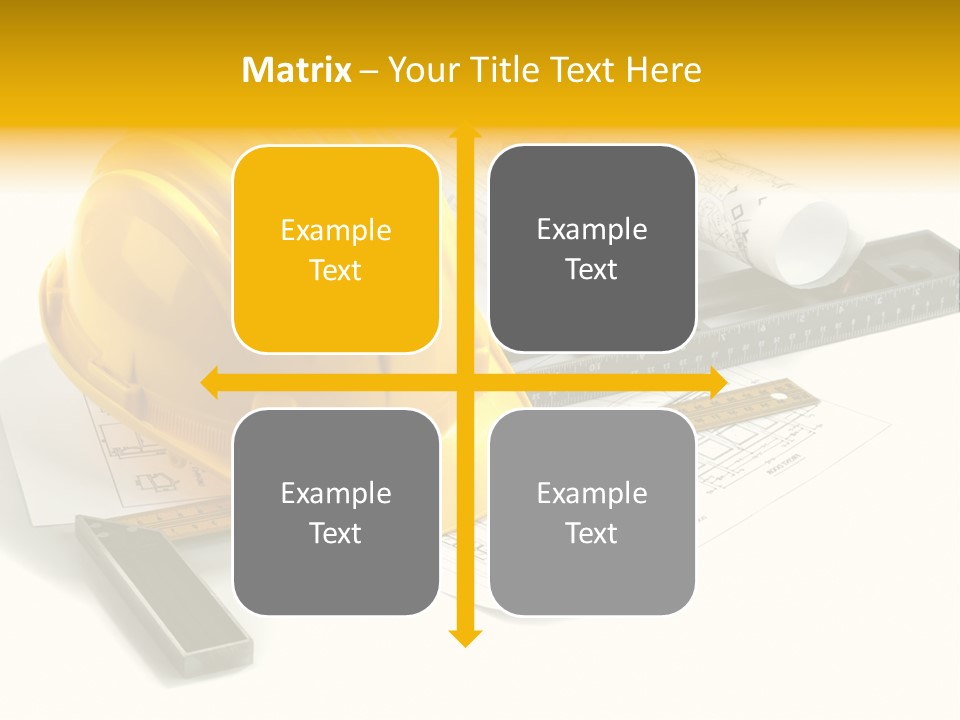 Matrix – Your Title Text Here

Example Text

Example Text

Example Text

Example Text